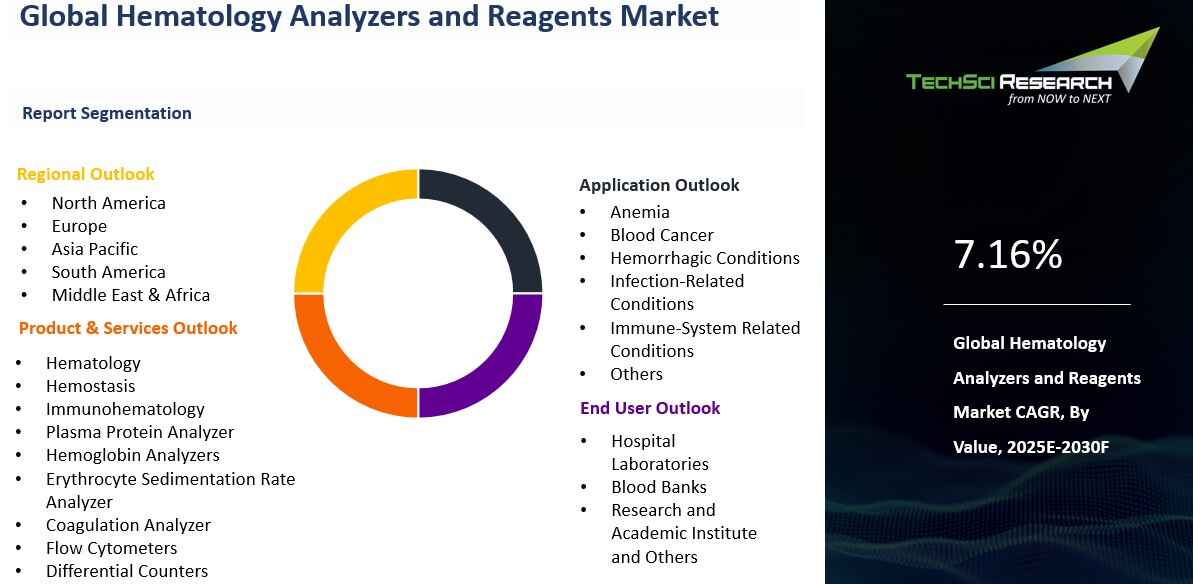 Global Hematology Analyzers and Reagents Market

Report Segmentation

Regional Outlook
• North America
• Europe
• Asia Pacific
• South America
• Middle East & Africa

Product & Services Outlook
• Hematology
• Hemostasis
• Immunohematology
• Plasma Protein Analyzer
• Hemoglobin Analyzers
• Erythrocyte Sedimentation Rate Analyzer
• Coagulation Analyzer
• Flow Cytometers
• Differential Counters

Application Outlook
• Anemia
• Blood Cancer
• Hemorrhagic Conditions
• Infection-Related Conditions
• Immune-System Related Conditions
• Others

End User Outlook
• Hospital Laboratories
• Blood Banks
• Research and Academic Institute and Others

TECHSCI RESEARCH
from NOW to NEXT

7.16%

Global Hematology Analyzers and Reagents Market CAGR, By Value, 2025E-2030F